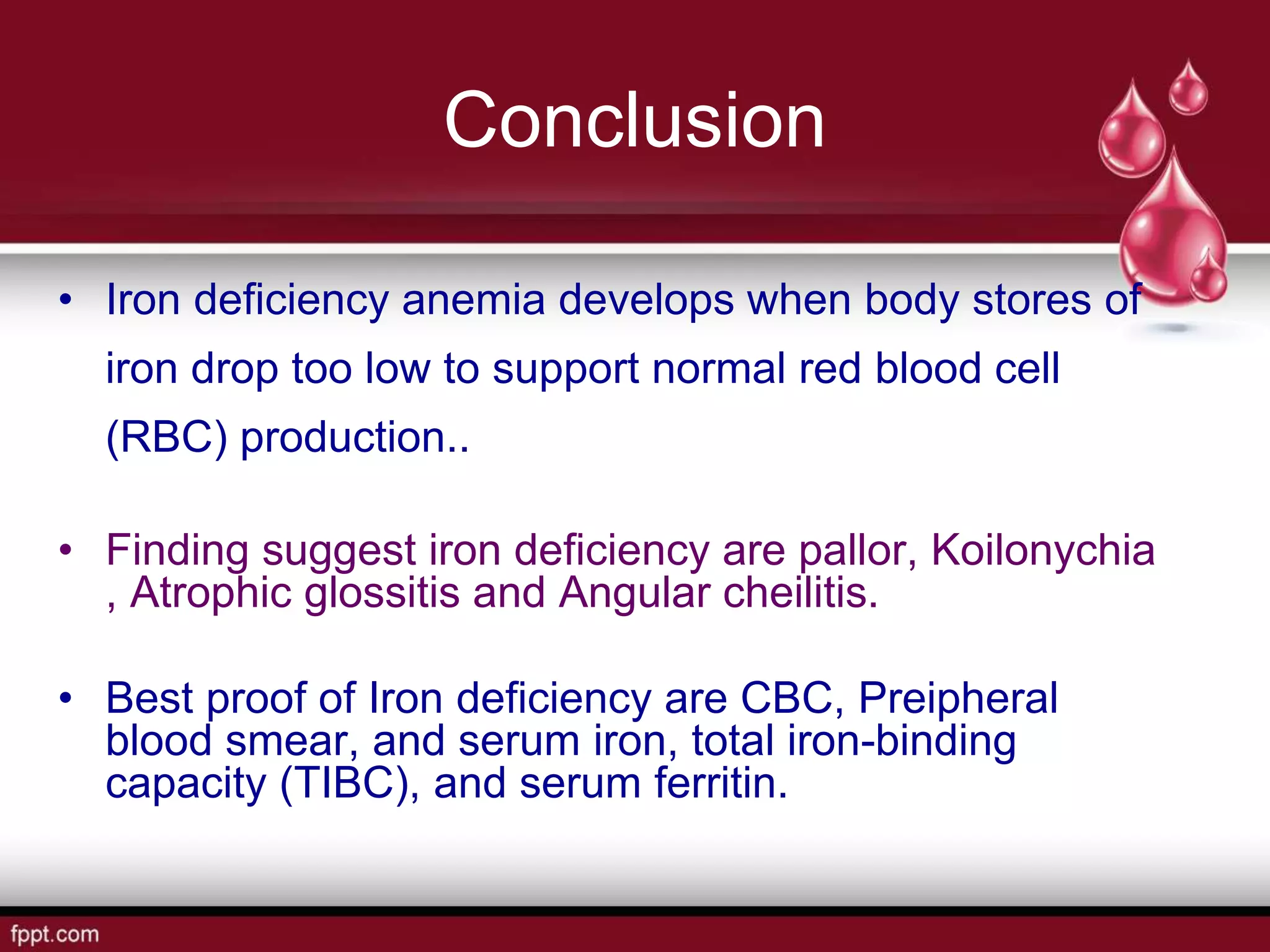 Conclusion

• Iron deficiency anemia develops when body stores of iron drop too low to support normal red blood cell (RBC) production..

• Finding suggest iron deficiency are pallor, Koilonychia , Atrophic glossitis and Angular cheilitis.

• Best proof of Iron deficiency are CBC, Preipheral blood smear, and serum iron, total iron-binding capacity (TIBC), and serum ferritin.

fppt.com